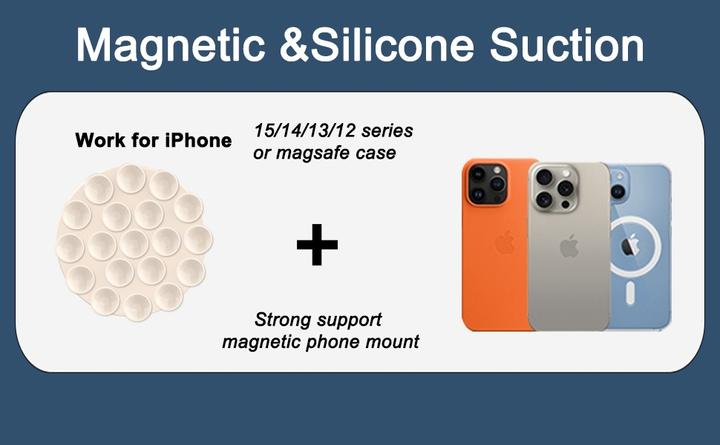 Magnetic &Silicone Suction

Work for iPhone

15/14/13/12 series
or magsafe case

+

Strong support
magnetic phone mount